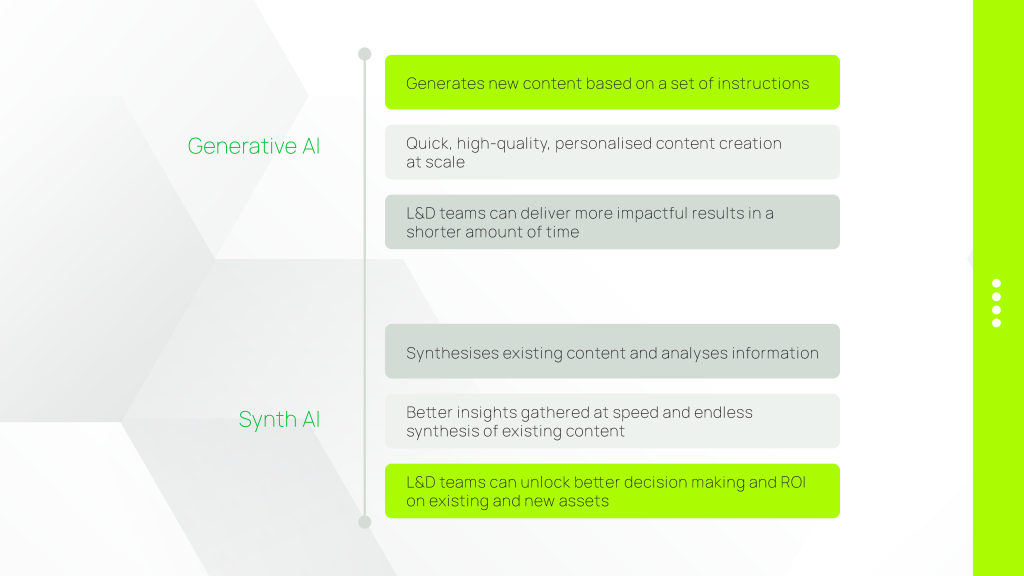 Generative AI

Generates new content based on a set of instructions

Quick, high-quality, personalised content creation at scale

L&D teams can deliver more impactful results in a shorter amount of time

Synth AI

Synthesises existing content and analyses information

Better insights gathered at speed and endless synthesis of existing content

L&D teams can unlock better decision making and ROI on existing and new assets